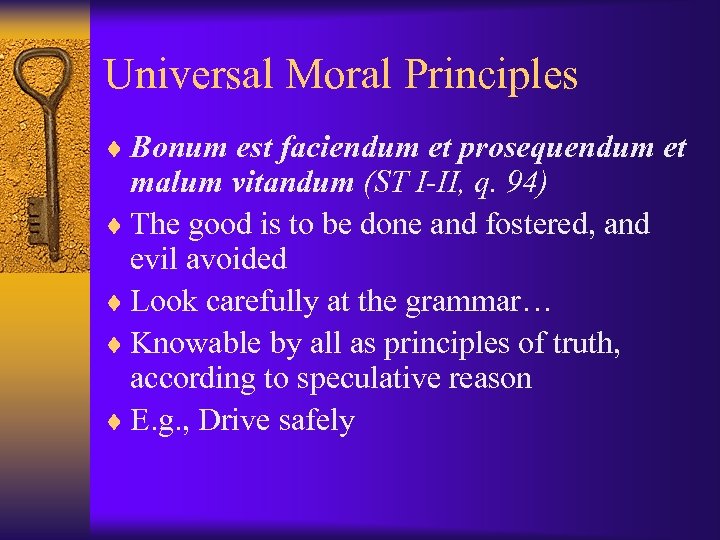 Universal Moral Principles

♦ Bonum est faciendum et prosequendum et malum vitandum (ST I-II, q. 94)

♦ The good is to be done and fostered, and evil avoided

♦ Look carefully at the grammar…

♦ Knowable by all as principles of truth, according to speculative reason

♦ E.g., Drive safely